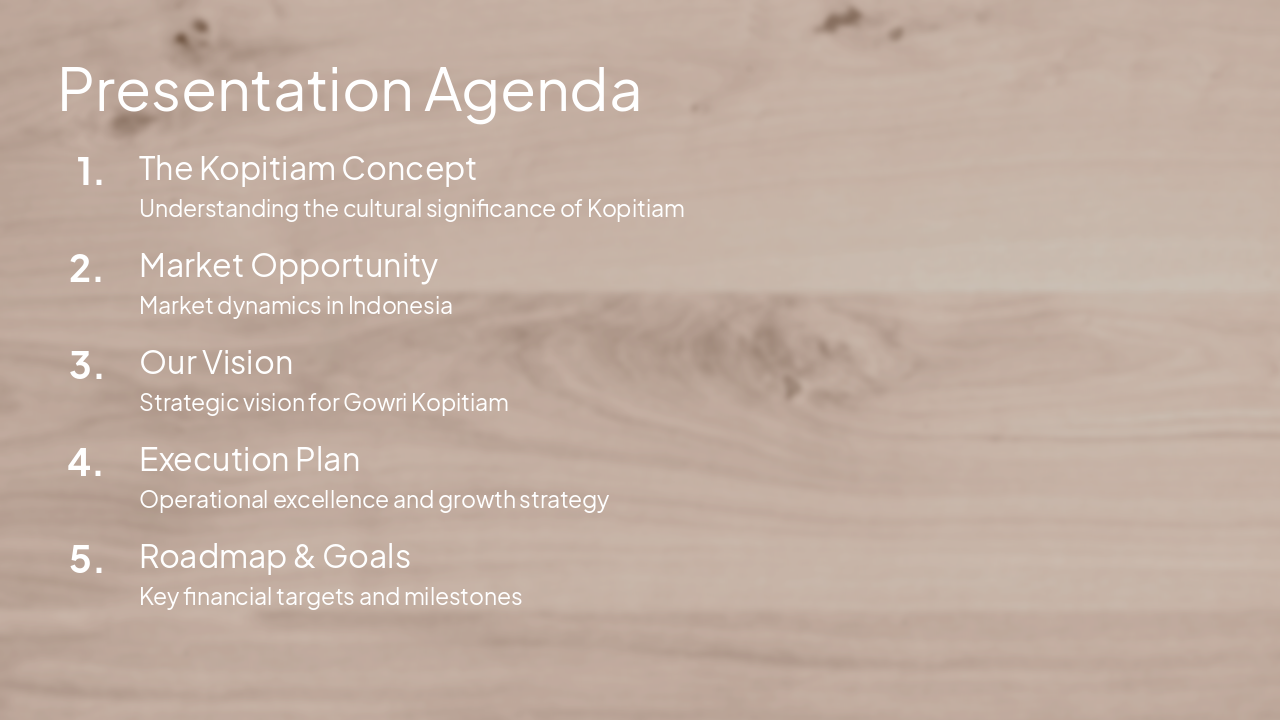 Presentation Agenda

1. The Kopitiam Concept
Understanding the cultural significance of Kopitiam

2. Market Opportunity
Market dynamics in Indonesia

3. Our Vision
Strategic vision for Gowri Kopitiam

4. Execution Plan
Operational excellence and growth strategy

5. Roadmap & Goals
Key financial targets and milestones